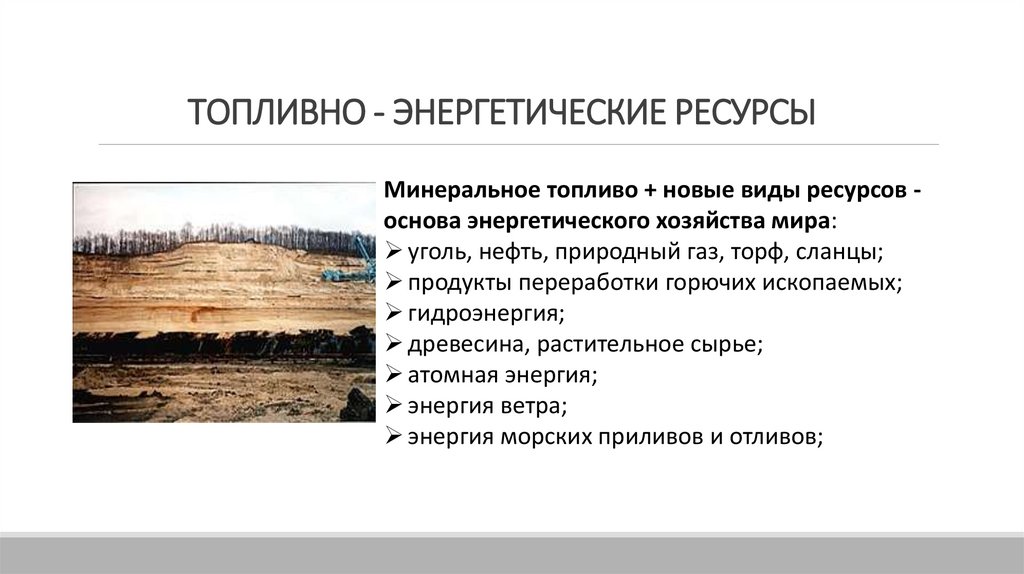 ТОПЛИВНО - ЭНЕРГЕТИЧЕСКИЕ РЕСУРСЫ

Минеральное топливо + новые виды ресурсов - основа энергетического хозяйства мира:
➢ уголь, нефть, природный газ, торф, сланцы;
➢ продукты переработки горючих ископаемых;
➢ гидроэнергия;
➢ древесина, растительное сырье;
➢ атомная энергия;
➢ энергия ветра;
➢ энергия морских приливов и отливов;